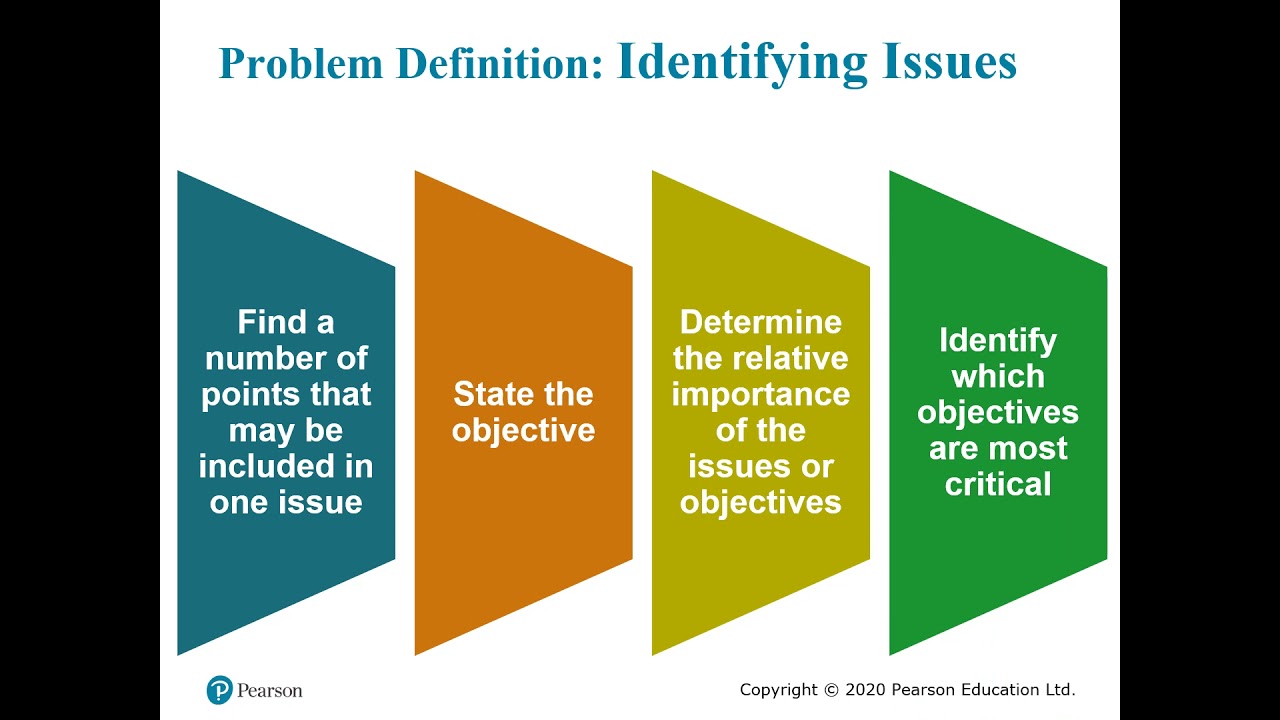 Problem Definition: Identifying Issues

Find a number of points that may be included in one issue

State the objective

Determine the relative importance of the issues or objectives

Identify which objectives are most critical

Pearson

Copyright © 2020 Pearson Education Ltd.